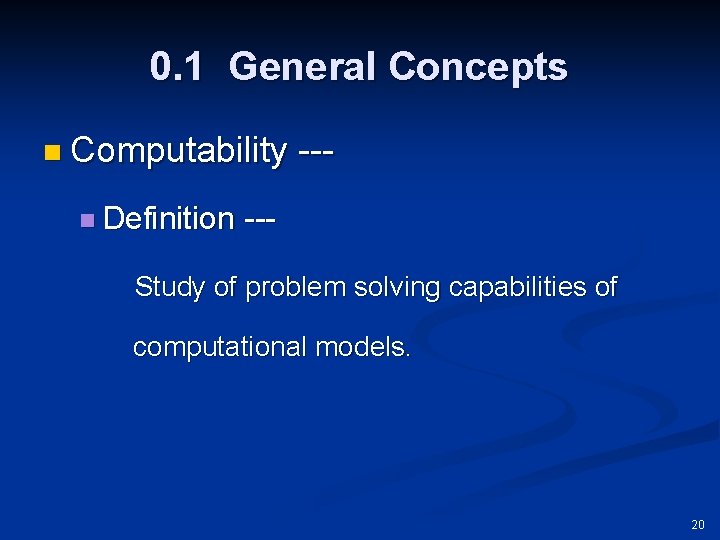 0.1 General Concepts

Computability ---

Definition ---

Study of problem solving capabilities of computational models.

20